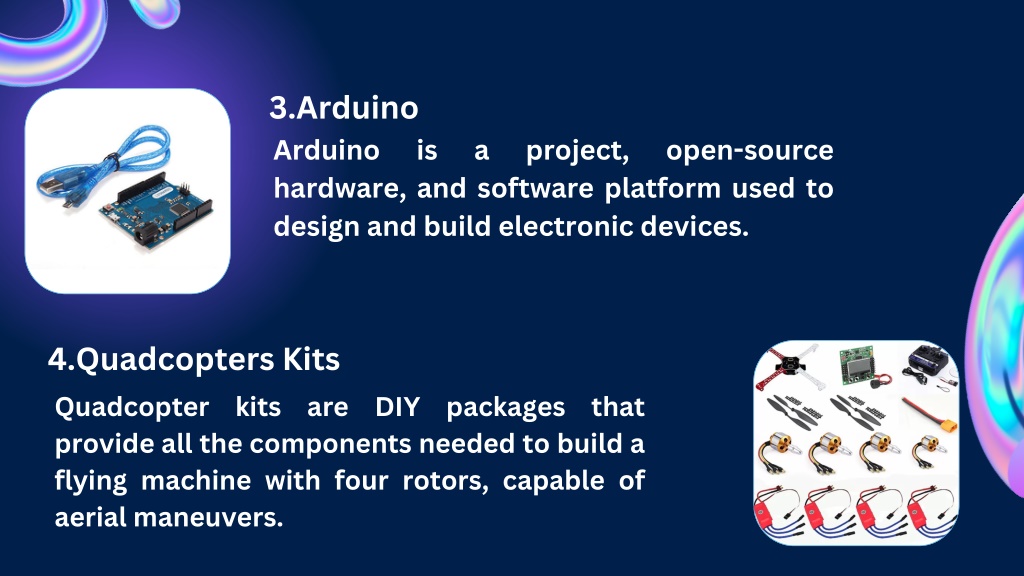 3.Arduino

Arduino is a project, open-source hardware, and software platform used to design and build electronic devices.

4.Quadcopters Kits

Quadcopter kits are DIY packages that provide all the components needed to build a flying machine with four rotors, capable of aerial maneuvers.